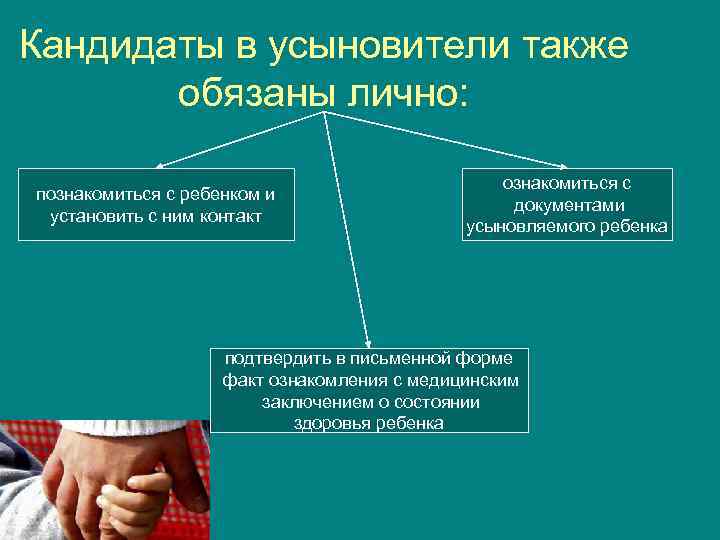 Кандидаты в усыновители также обязаны лично:

познакомиться с ребенком и установить с ним контакт

ознакомиться с документами усыновляемого ребенка

подтвердить в письменной форме факт ознакомления с медицинским заключением о состоянии здоровья ребенка